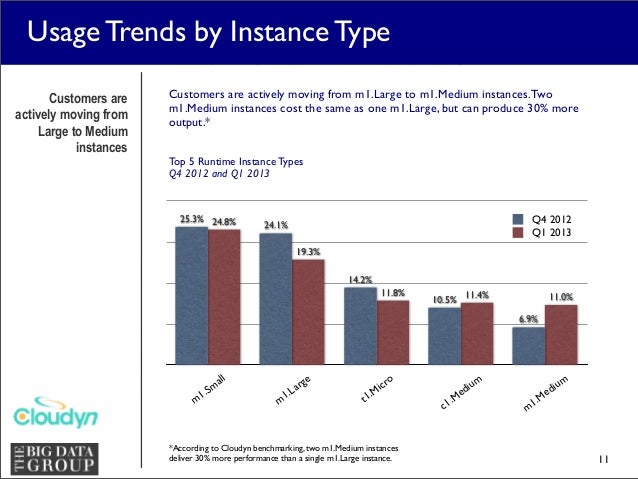 Usage Trends by Instance Type

Customers are actively moving from Large to Medium instances

Customers are actively moving from m1.Large to m1.Medium instances. Two m1.Medium instances cost the same as one m1.Large, but can produce 30% more output.*

Top 5 Runtime Instance Types
Q4 2012 and Q1 2013

Q4 2012
Q1 2013

25.3% 24.8% 24.1% 19.3% 14.2% 11.8% 10.5% 11.4% 6.9% 11.0%

m1.Small
m1.Large
t1.Micro
c1.Medium
m1.Medium

Cloudyn

THE BIG DATA GROUP

*According to Cloudyn benchmarking, two m1.Medium instances deliver 30% more performance than a single m1.Large instance.

11